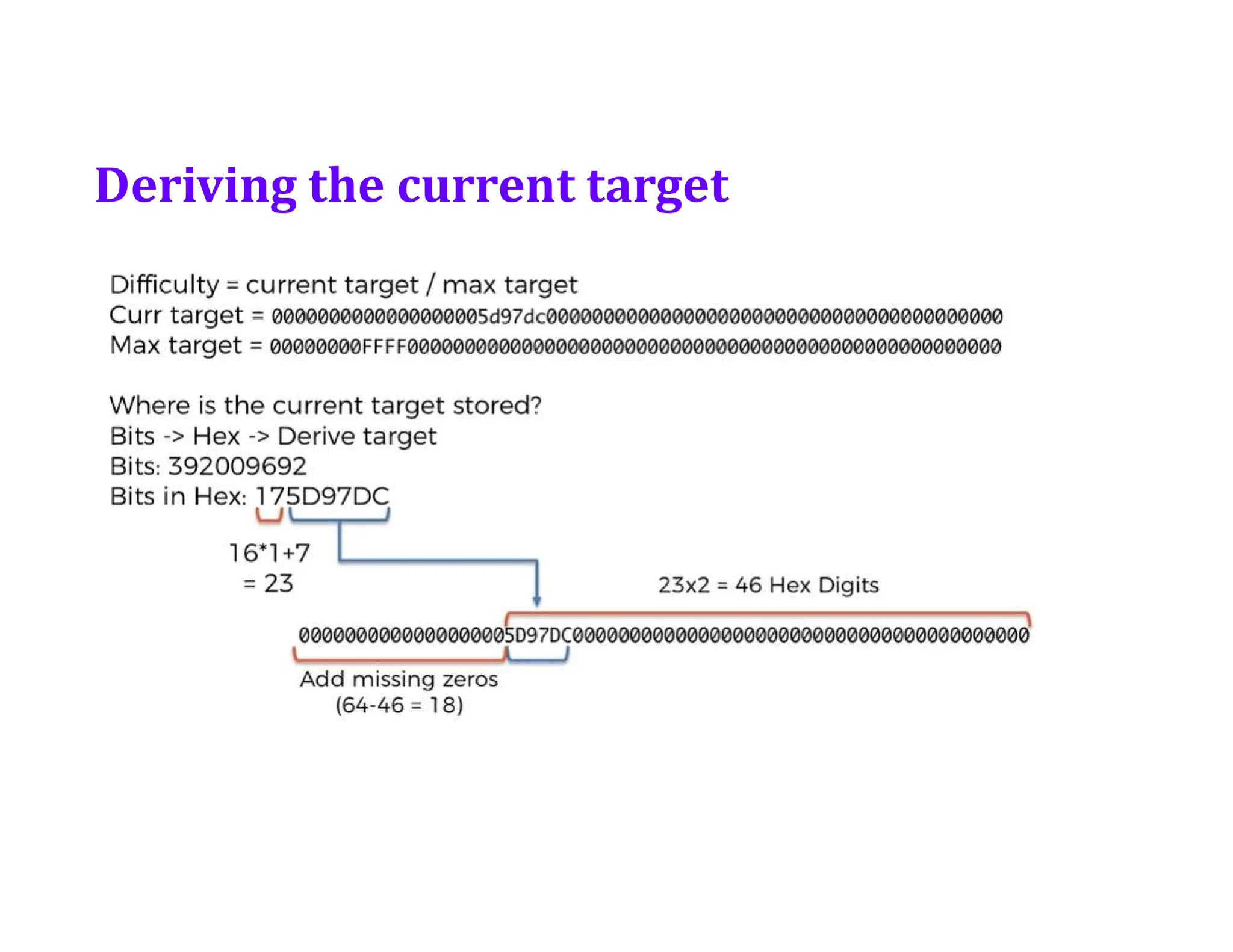 Deriving the current target

Difficulty = current target / max target
Curr target = 0000000000000000005d97dc0000000000000000000000000000000000000000
Max target = 00000000FFFF0000000000000000000000000000000000000000000000000000

Where is the current target stored?
Bits -> Hex -> Derive target
Bits: 392009692
Bits in Hex: 175D97DC

16*1+7
= 23

23x2 = 46 Hex Digits

0000000000000000005D97DC0000000000000000000000000000000000000000

Add missing zeros
(64-46 = 18)